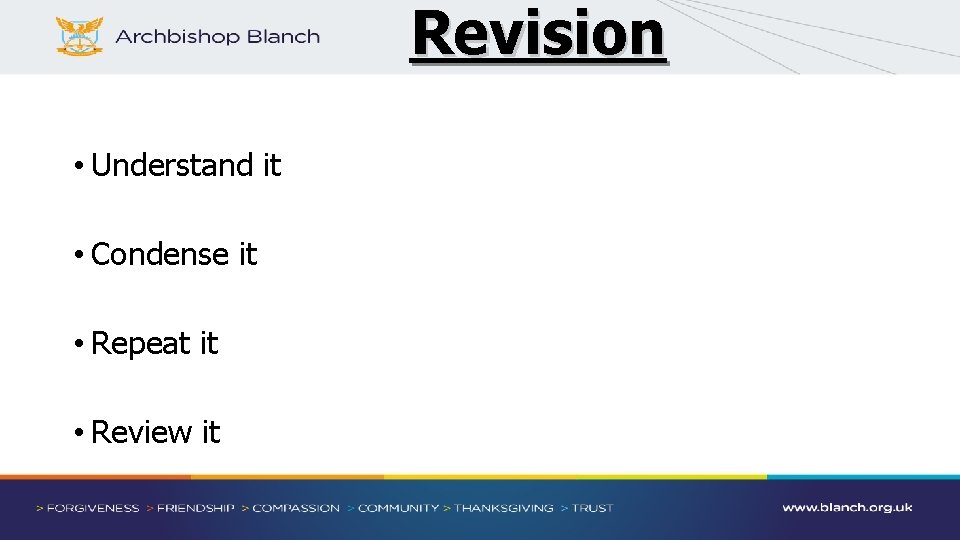 Archbishop Blanch

Revision

• Understand it

• Condense it

• Repeat it

• Review it

> FORGIVENESS > FRIENDSHIP > COMPASSION > COMMUNITY > THANKSGIVING > TRUST

www.blanch.org.uk